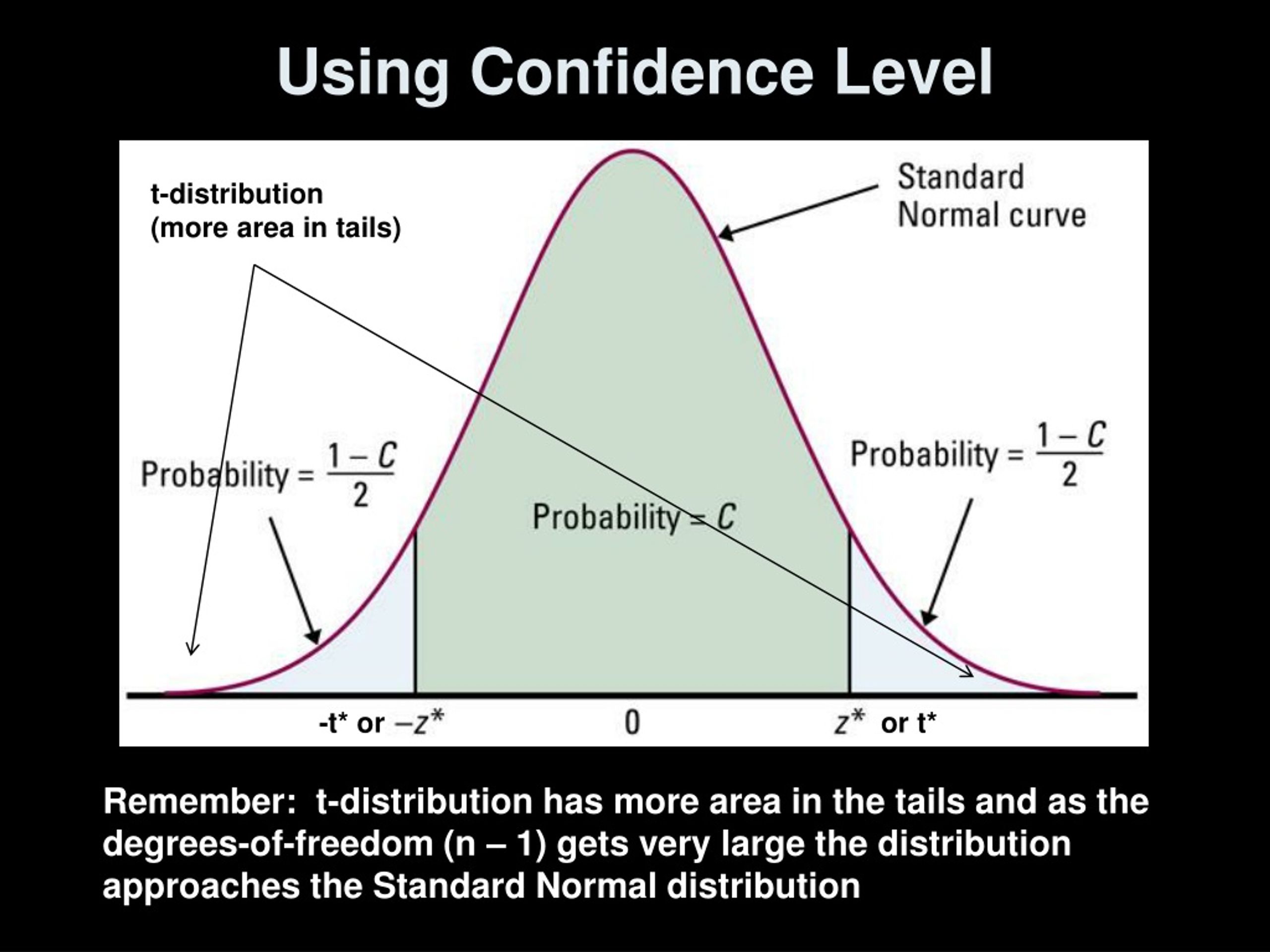 Using Confidence Level

t-distribution
(more area in tails)

Standard
Normal curve

Probability = $\frac{1-C}{2}$

Probability = $C$

Probability = $\frac{1-C}{2}$

-t* or $-z^*$

0

$z^*$ or t*

Remember: t-distribution has more area in the tails and as the degrees-of-freedom (n – 1) gets very large the distribution approaches the Standard Normal distribution